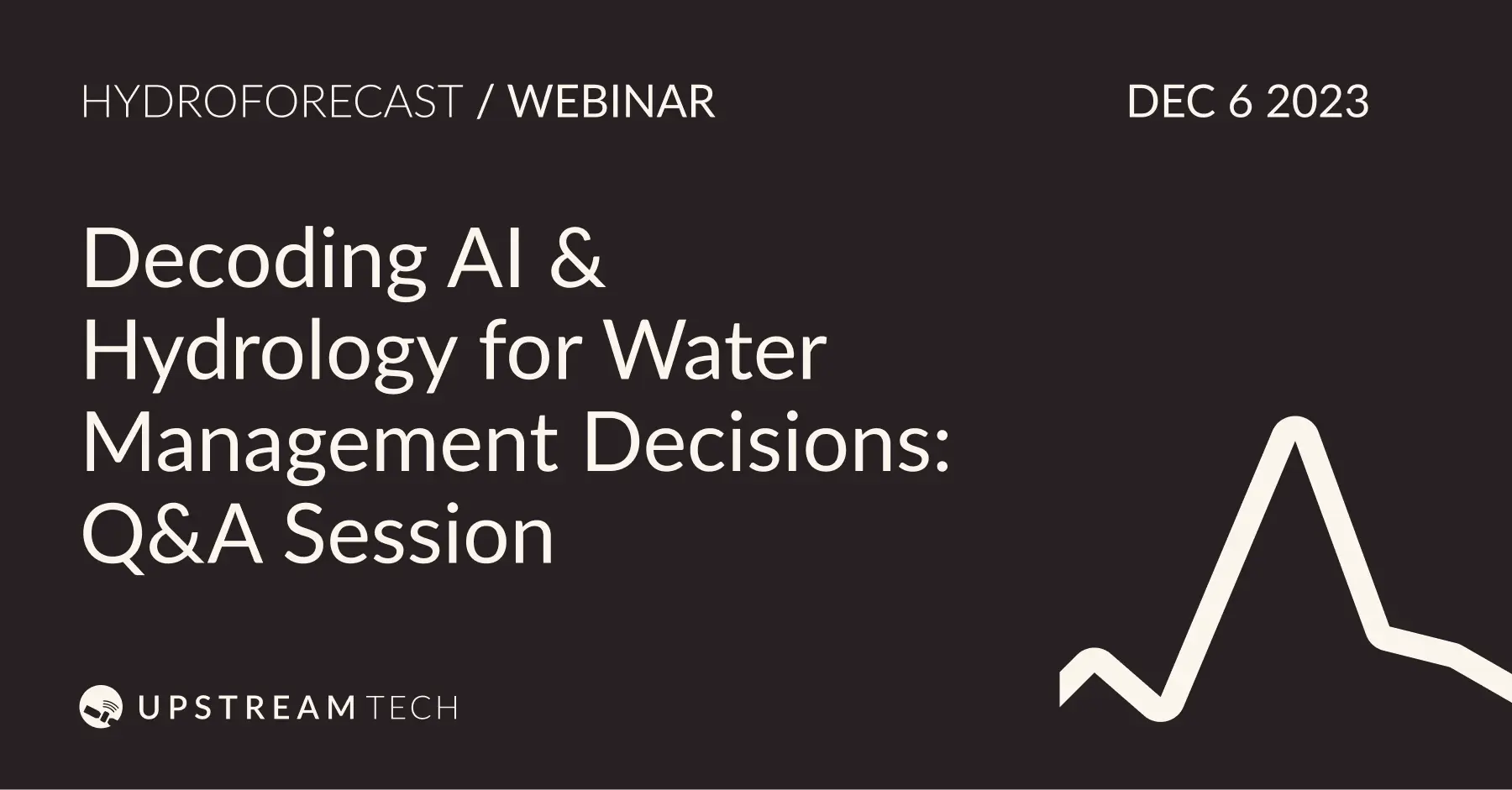 HYDROFORECAST / WEBINAR

DEC 6 2023

Decoding AI & Hydrology for Water Management Decisions: Q&A Session

UPSTREAM TECH